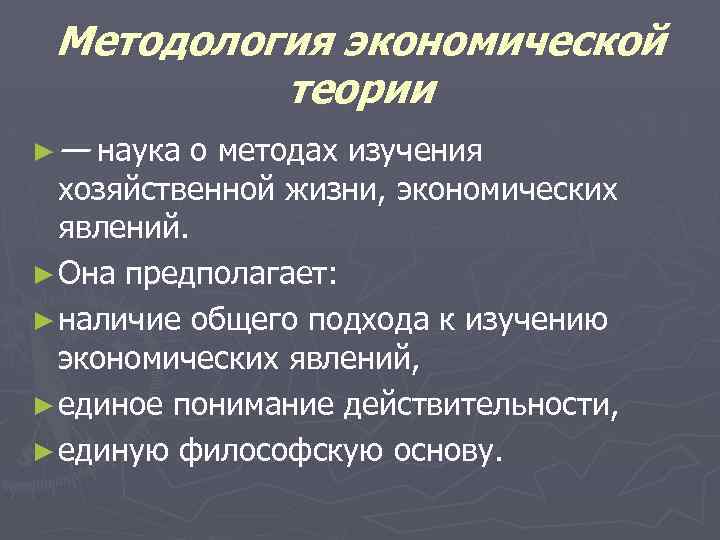 Методология экономической теории

► — наука о методах изучения хозяйственной жизни, экономических явлений.

► Она предполагает:

► наличие общего подхода к изучению экономических явлений,

► единое понимание действительности,

► единую философскую основу.